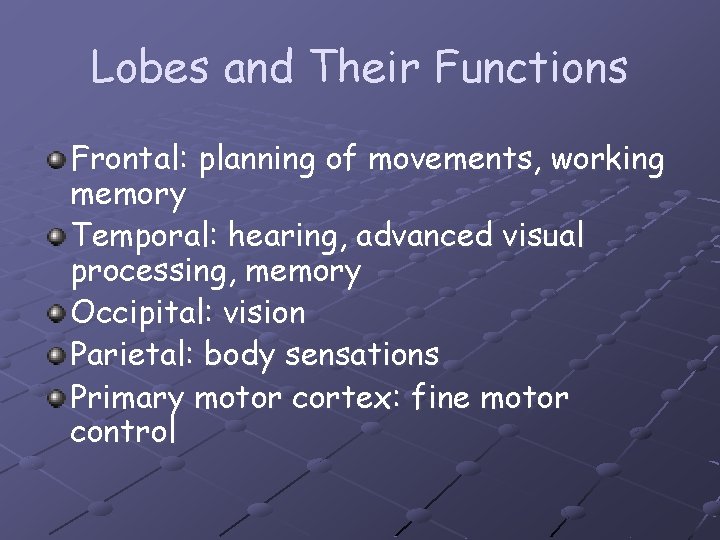 Lobes and Their Functions

Frontal: planning of movements, working memory

Temporal: hearing, advanced visual processing, memory

Occipital: vision

Parietal: body sensations

Primary motor cortex: fine motor control